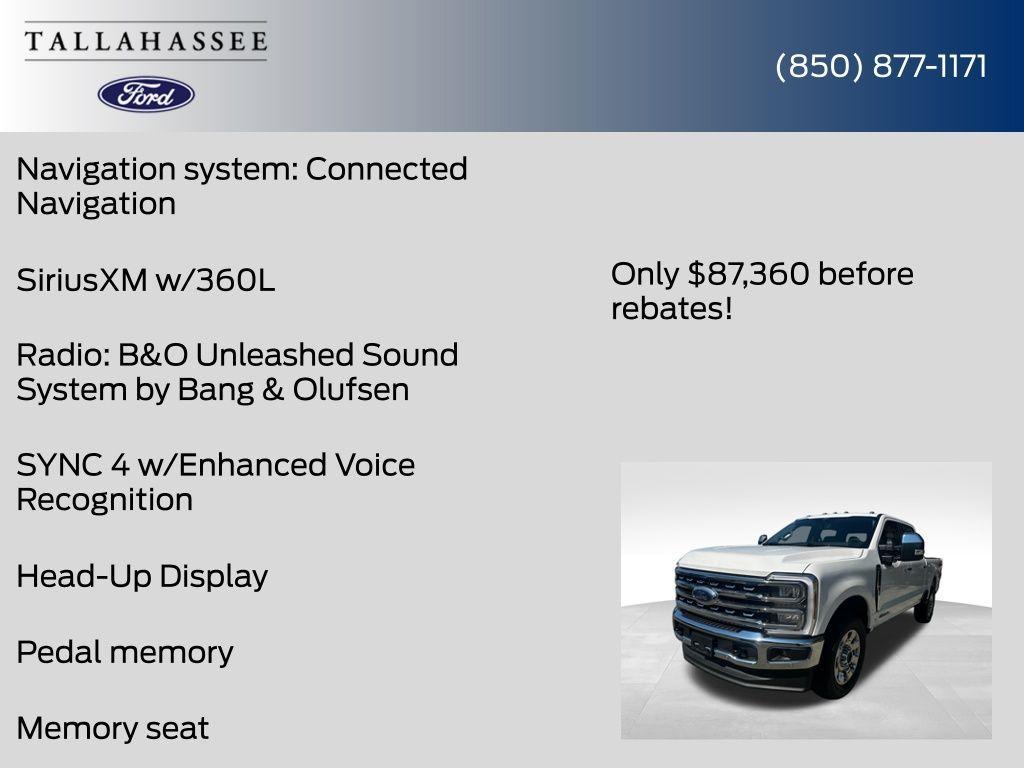 TALLAHASSEE

Ford

(850) 877-1171

Navigation system: Connected Navigation

SiriusXM w/360L

Radio: B&O Unleashed Sound System by Bang & Olufsen

SYNC 4 w/Enhanced Voice Recognition

Head-Up Display

Pedal memory

Memory seat

Only $87,360 before rebates!